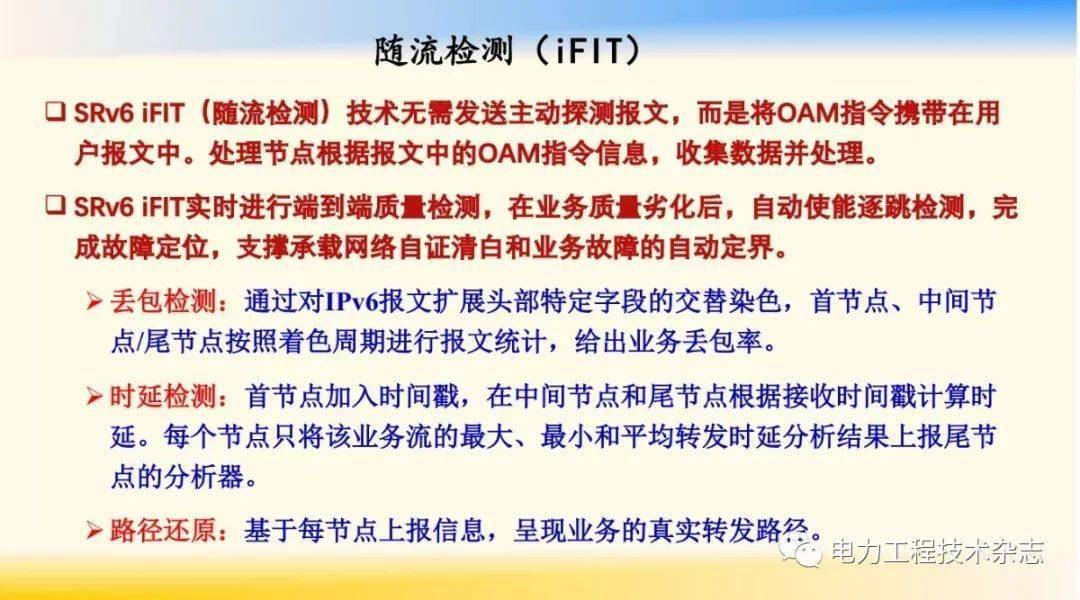 随流检测（iFIT）

❑ SRv6 iFIT（随流检测）技术无需发送主动探测报文，而是将OAM指令携带在用户报文中。处理节点根据报文中的OAM指令信息，收集数据并处理。

❑ SRv6 iFIT实时进行端到端质量检测，在业务质量劣化后，自动使能逐跳检测，完成故障定位，支撑承载网络自证清白和业务故障的自动定界。

➢ 丢包检测：通过对IPv6报文扩展头部特定字段的交替染色，首节点、中间节点/尾节点按照着色周期进行报文统计，给出业务丢包率。

➢ 时延检测：首节点加入时间戳，在中间节点和尾节点根据接收时间戳计算时延。每个节点只将该业务流的最大、最小和平均转发时延分析结果上报尾节点的分析器。

➢ 路径还原：基于每节点上报信息，呈现业务的真实转发路径。

电力工程技术杂志